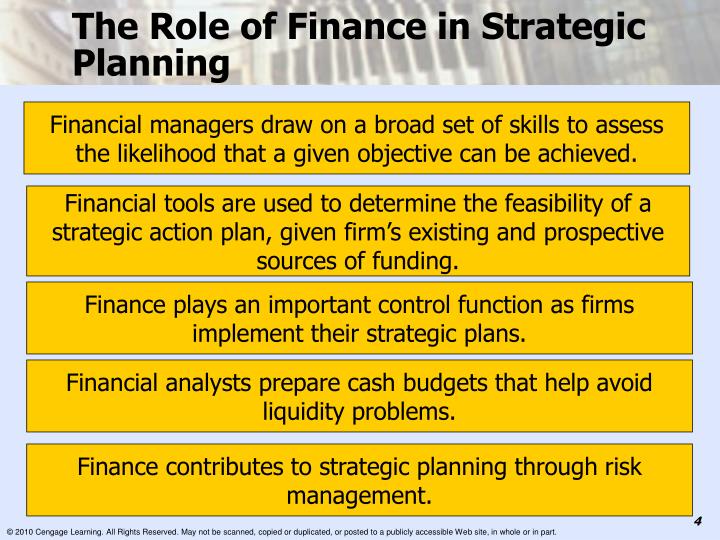 The Role of Finance in Strategic Planning

Financial managers draw on a broad set of skills to assess the likelihood that a given objective can be achieved.

Financial tools are used to determine the feasibility of a strategic action plan, given firm's existing and prospective sources of funding.

Finance plays an important control function as firms implement their strategic plans.

Financial analysts prepare cash budgets that help avoid liquidity problems.

Finance contributes to strategic planning through risk management.

4

© 2010 Cengage Learning. All Rights Reserved. May not be scanned, copied or duplicated, or posted to a publicly accessible Web site, in whole or in part.